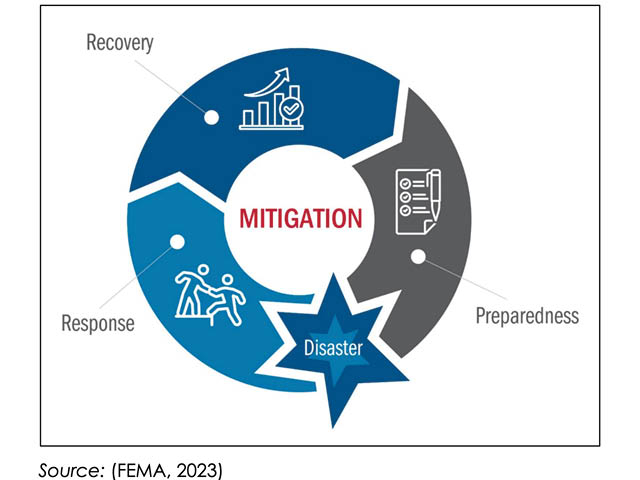 Recovery

MITIGATION

Preparedness

Response

Disaster

Source: (FEMA, 2023)